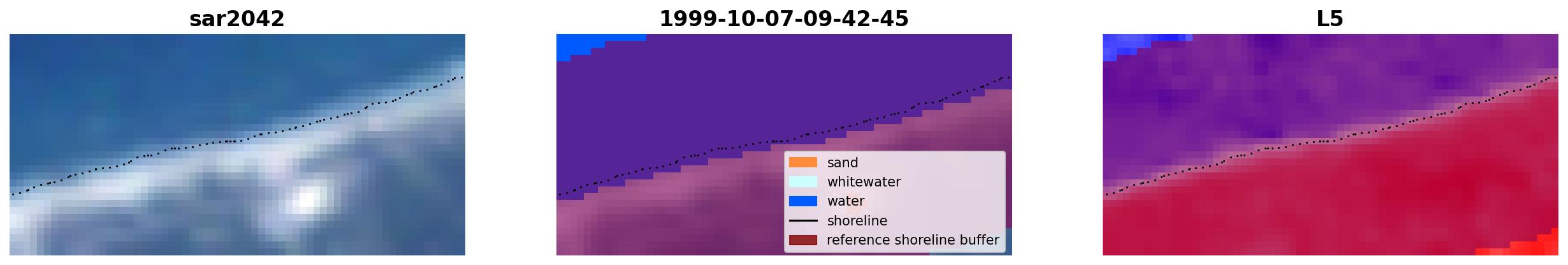 sar2042

1999-10-07-09-42-45

sand
whitewater
water
shoreline
reference shoreline buffer

L5